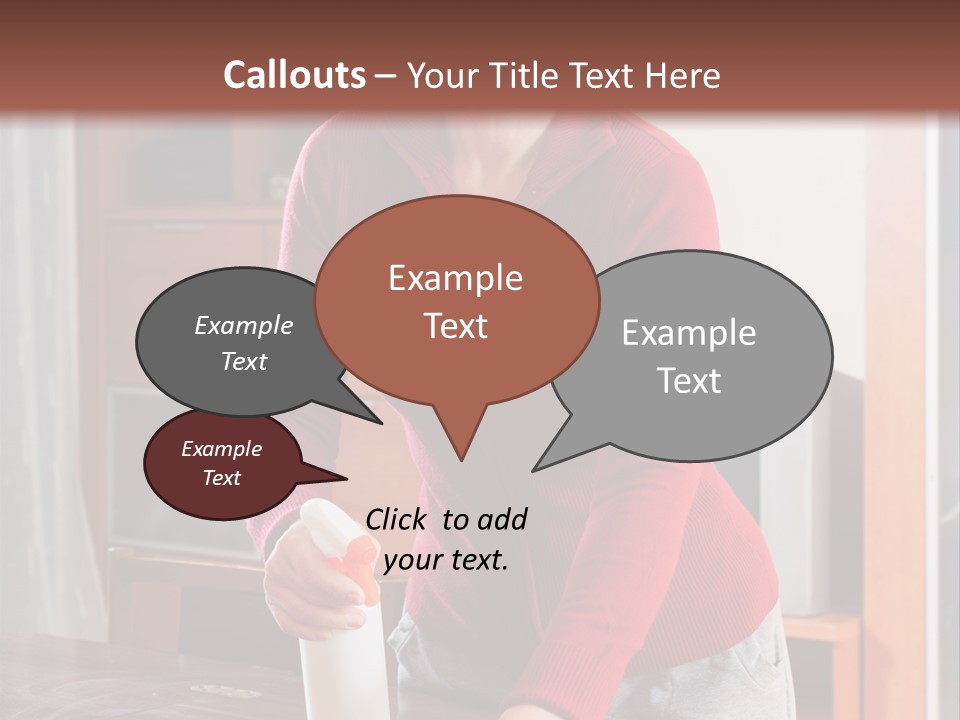 Callouts – Your Title Text Here

Example Text

Example Text

Example Text

Example Text

Click to add your text.